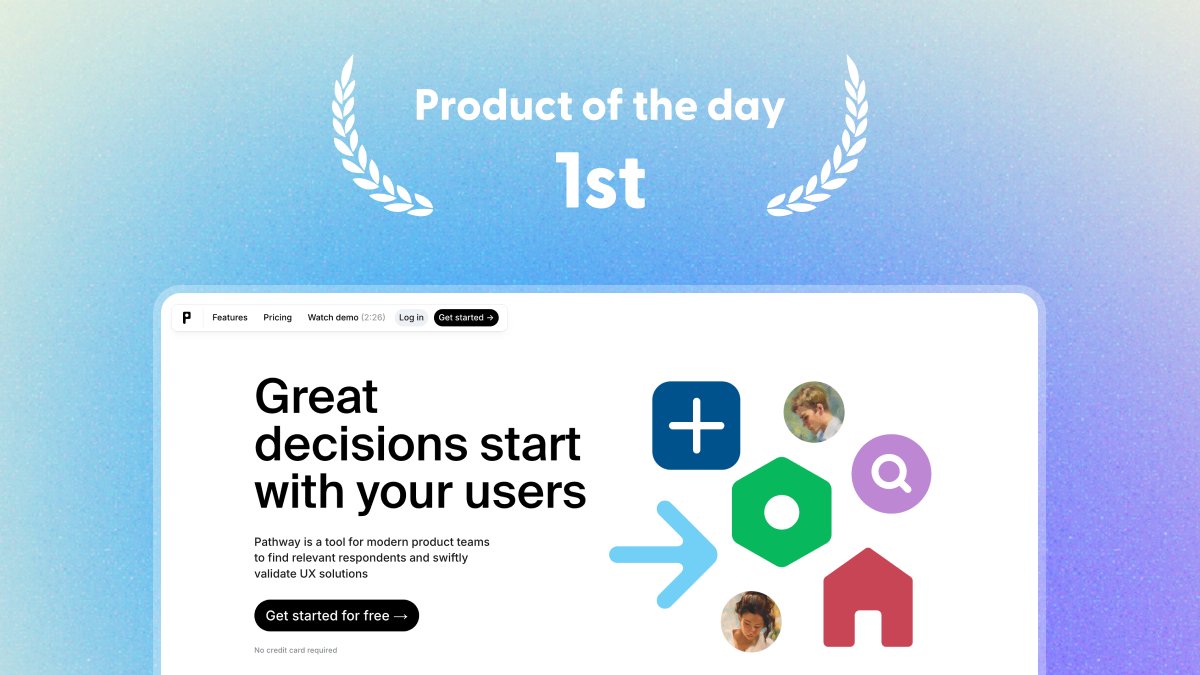 Product of the day

1st

P Features Pricing Watch demo (2:26) Log in Get started →

Great decisions start with your users

Pathway is a tool for modern product teams to find relevant respondents and swiftly validate UX solutions

Get started for free →

No credit card required